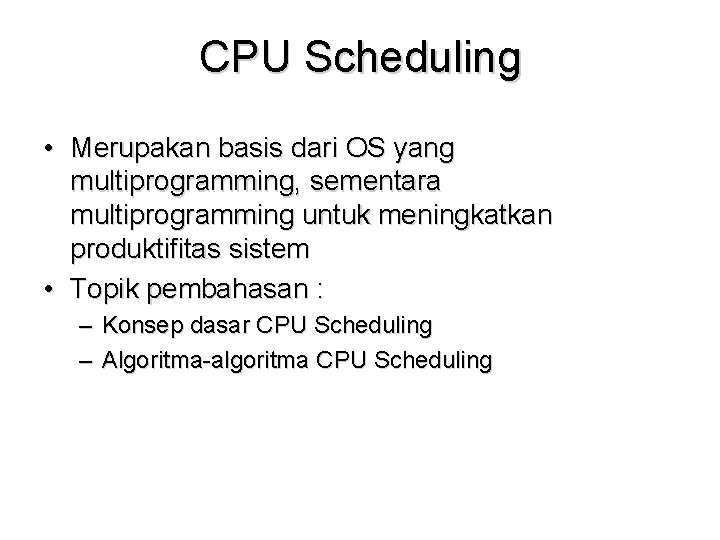 CPU Scheduling

• Merupakan basis dari OS yang multiprogramming, sementara multiprogramming untuk meningkatkan produktifitas sistem

• Topik pembahasan :

– Konsep dasar CPU Scheduling

– Algoritma-algoritma CPU Scheduling